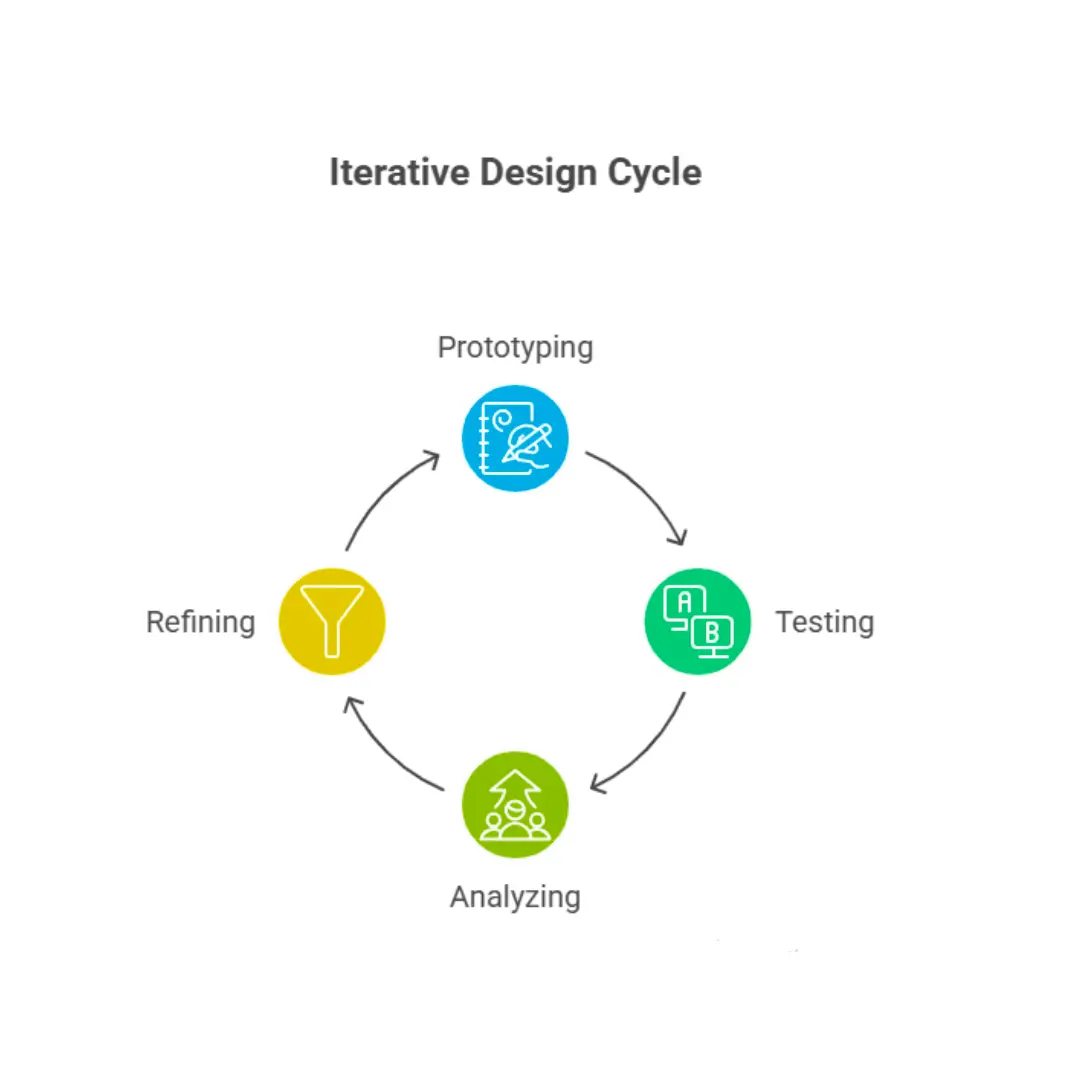 Iterative Design Cycle

Prototyping

A

B

Testing

Analyzing

Refining